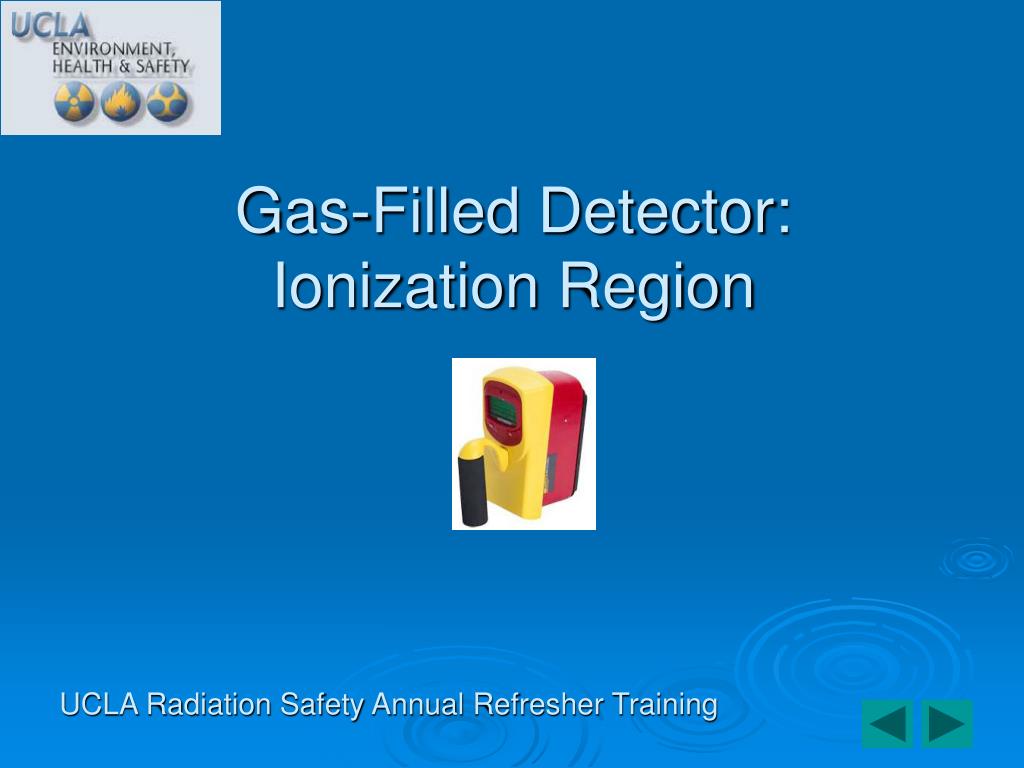 UCLA
ENVIRONMENT,
HEALTH & SAFETY

Gas-Filled Detector:
Ionization Region

UCLA Radiation Safety Annual Refresher Training